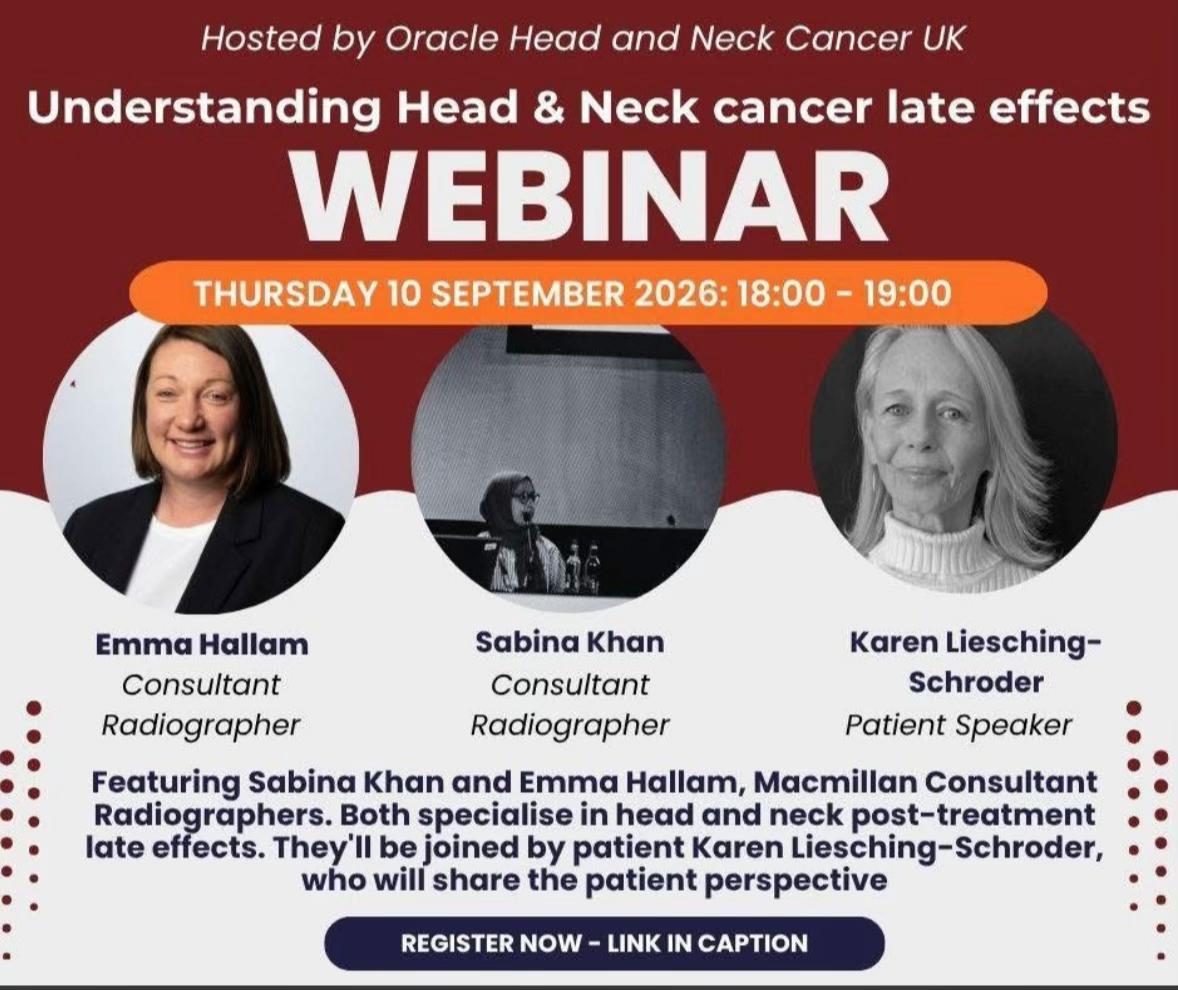 Hosted by Oracle Head and Neck Cancer UK

Understanding Head & Neck cancer late effects

WEBINAR

THURSDAY 10 SEPTEMBER 2026: 18:00 - 19:00

Emma Hallam
Consultant Radiographer

Sabina Khan
Consultant Radiographer

Karen Liesching-Schroder
Patient Speaker

Featuring Sabina Khan and Emma Hallam, Macmillan Consultant Radiographers. Both specialise in head and neck post-treatment late effects. They'll be joined by patient Karen Liesching-Schroder, who will share the patient perspective

REGISTER NOW - LINK IN CAPTION